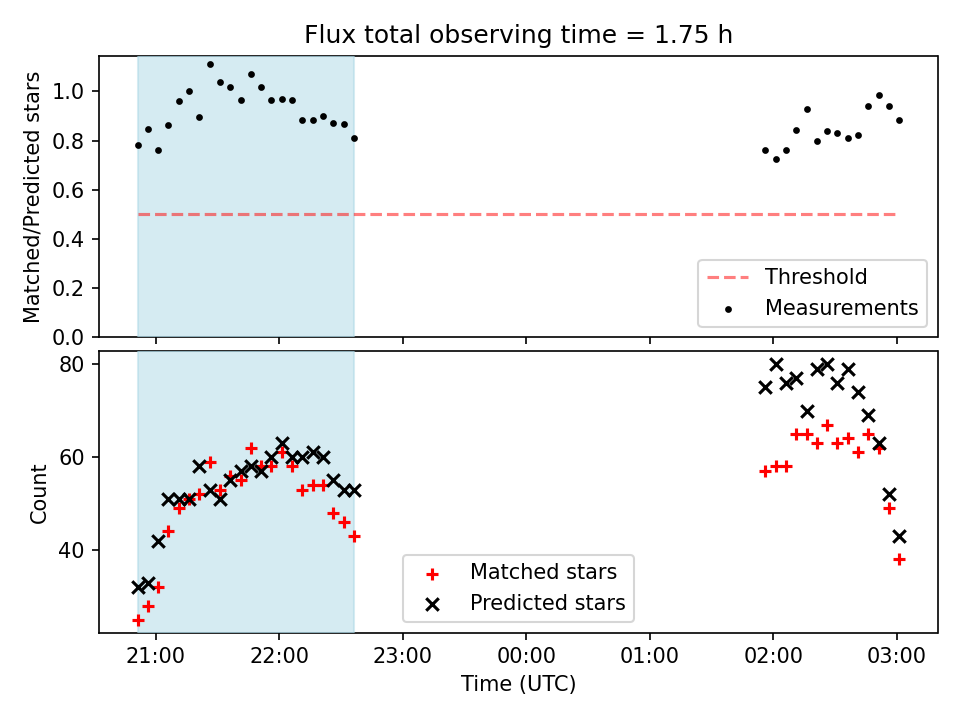 Flux total observing time = 1.75 h

Matched/Predicted stars

1.0
0.8
0.6
0.4
0.2
0.0

Threshold
Measurements

Count

80
60
40

Matched stars
Predicted stars

21:00
22:00
23:00
00:00
01:00
02:00
03:00

Time (UTC)